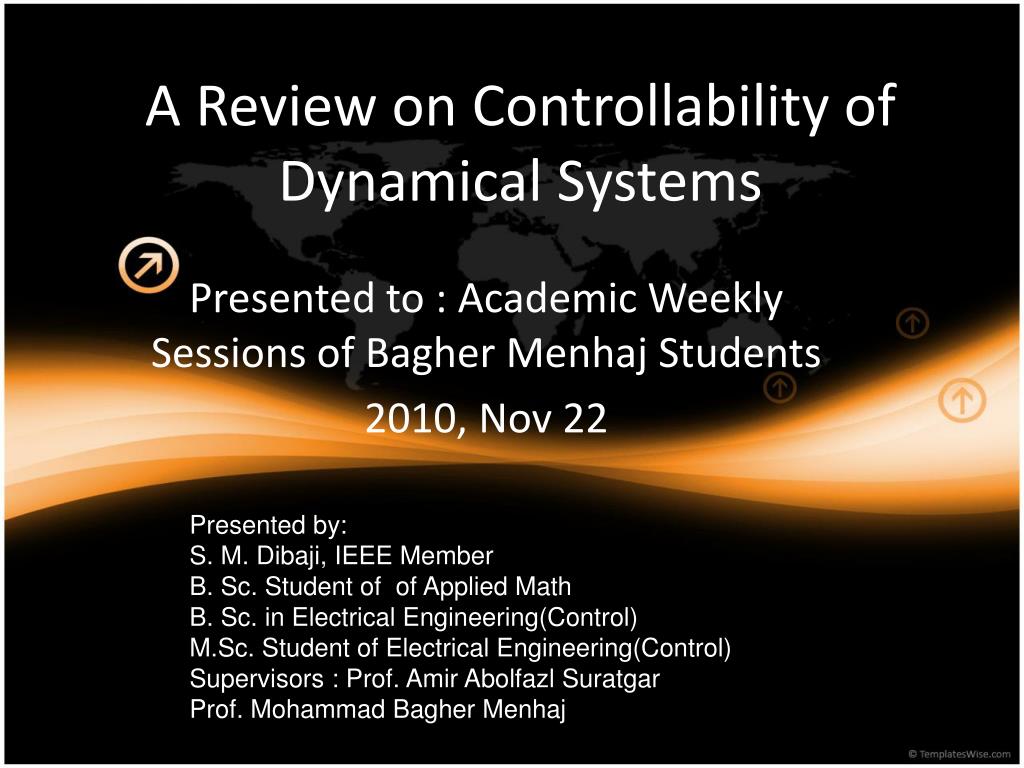 A Review on Controllability of Dynamical Systems

Presented to : Academic Weekly Sessions of Bagher Menhaj Students

2010, Nov 22

Presented by:
S. M. Dibaji, IEEE Member
B. Sc. Student of of Applied Math
B. Sc. in Electrical Engineering(Control)
M.Sc. Student of Electrical Engineering(Control)
Supervisors : Prof. Amir Abolfazl Suratgar
Prof. Mohammad Bagher Menhaj

© TemplatesWise.com